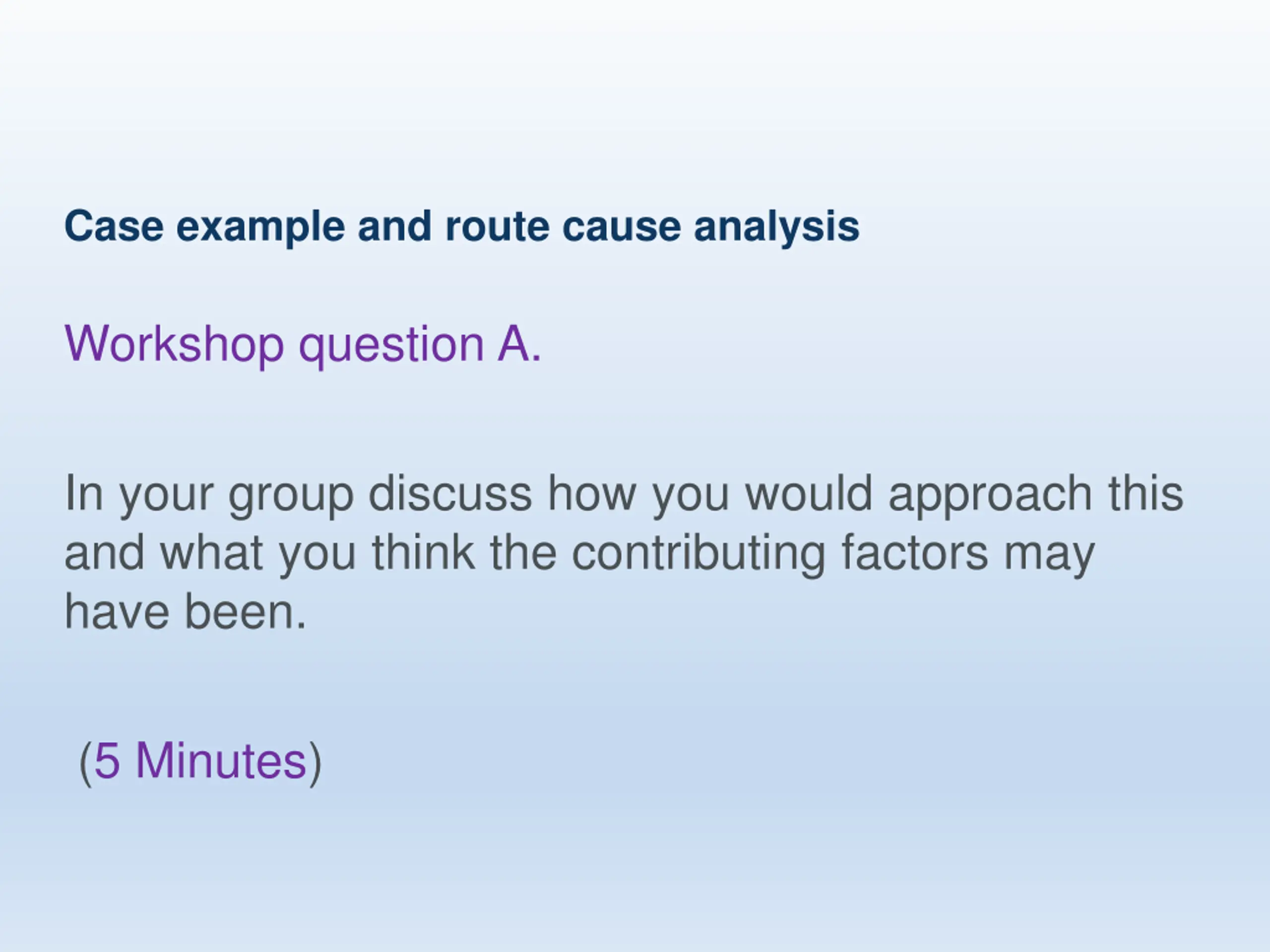 Case example and route cause analysis

Workshop question A.

In your group discuss how you would approach this and what you think the contributing factors may have been.

(5 Minutes)